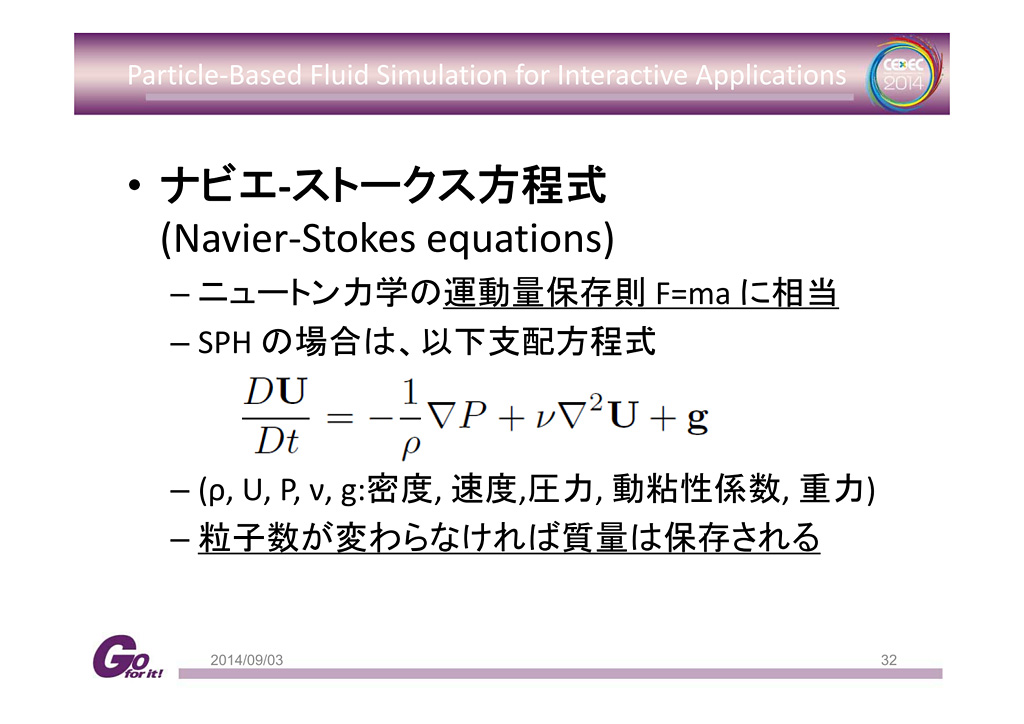 Particle-Based Fluid Simulation for Interactive Applications

CEDEC 2014

• ナビエ-ストークス方程式 (Navier-Stokes equations)

– ニュートン力学の運動量保存則 F=ma に相当

– SPH の場合は、以下支配方程式

$\frac{D\mathbf{U}}{Dt} = -\frac{1}{\rho}\nabla P + \nu\nabla^2\mathbf{U} + \mathbf{g}$

– (ρ, U, P, ν, g:密度, 速度,圧力, 動粘性係数, 重力)

– 粒子数が変わらなければ質量は保存される

Go for it!

2014/09/03

32